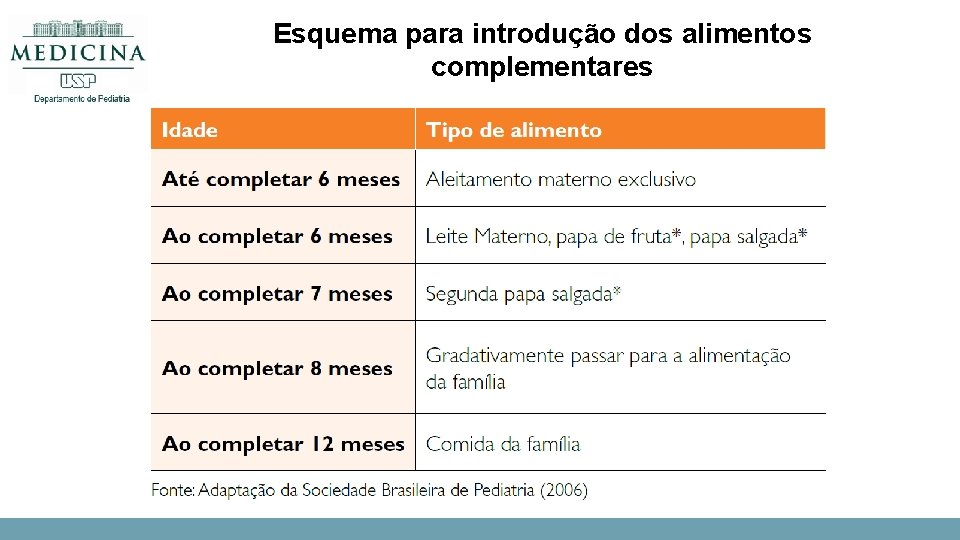 MEDICINA
USP
Departamento de Pediatria

Esquema para introdução dos alimentos complementares

| Idade | Tipo de alimento |
|---|---|
| Até completar 6 meses | Aleitamento materno exclusivo |
| Ao completar 6 meses | Leite Materno, papa de fruta*, papa salgada* |
| Ao completar 7 meses | Segunda papa salgada* |
| Ao completar 8 meses | Gradativamente passar para a alimentação da família |
| Ao completar 12 meses | Comida da família |

Fonte: Adaptação da Sociedade Brasileira de Pediatria (2006)